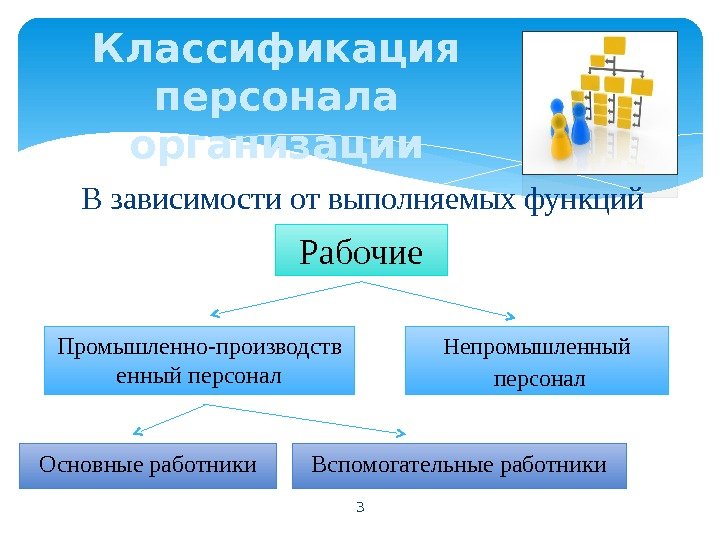 Классификация персонала организации

В зависимости от выполняемых функций

Рабочие

Промышленно-производственный персонал

Непромышленный персонал

Основные работники

Вспомогательные работники

3